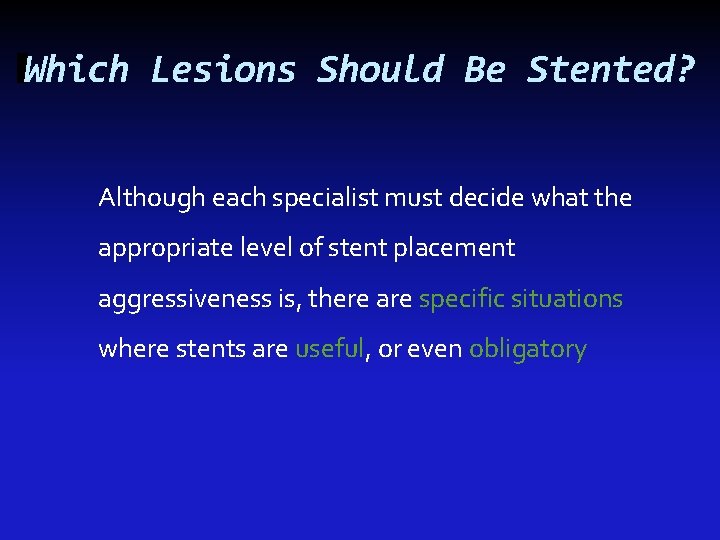 Which Lesions Should Be Stented?

Although each specialist must decide what the appropriate level of stent placement aggressiveness is, there are specific situations where stents are useful, or even obligatory